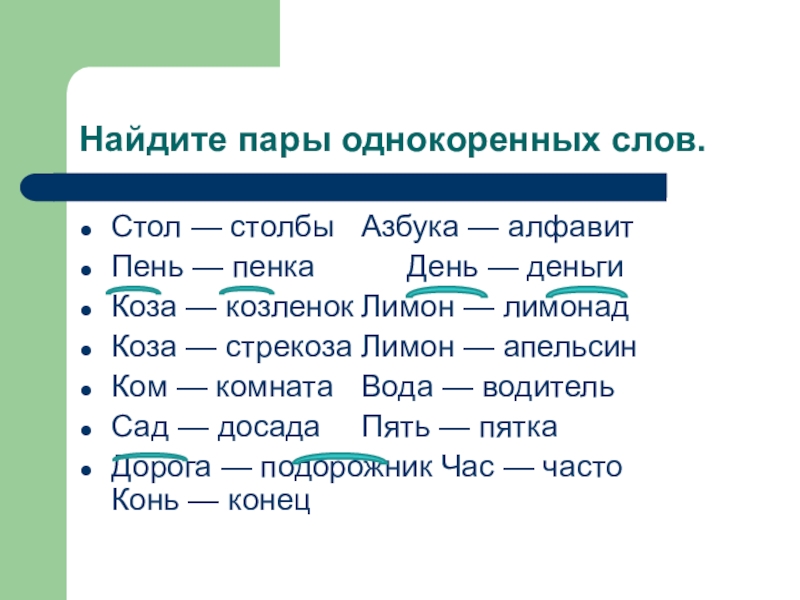 Найдите пары однокоренных слов.

- Стол — столбы Азбука — алфавит
- Пень — пенка День — деньги
- Коза — козленок Лимон — лимонад
- Коза — стрекоза Лимон — апельсин
- Ком — комната Вода — водитель
- Сад — досада Пять — пятка
- Дорога — подорожник Час — часто Конь — конец